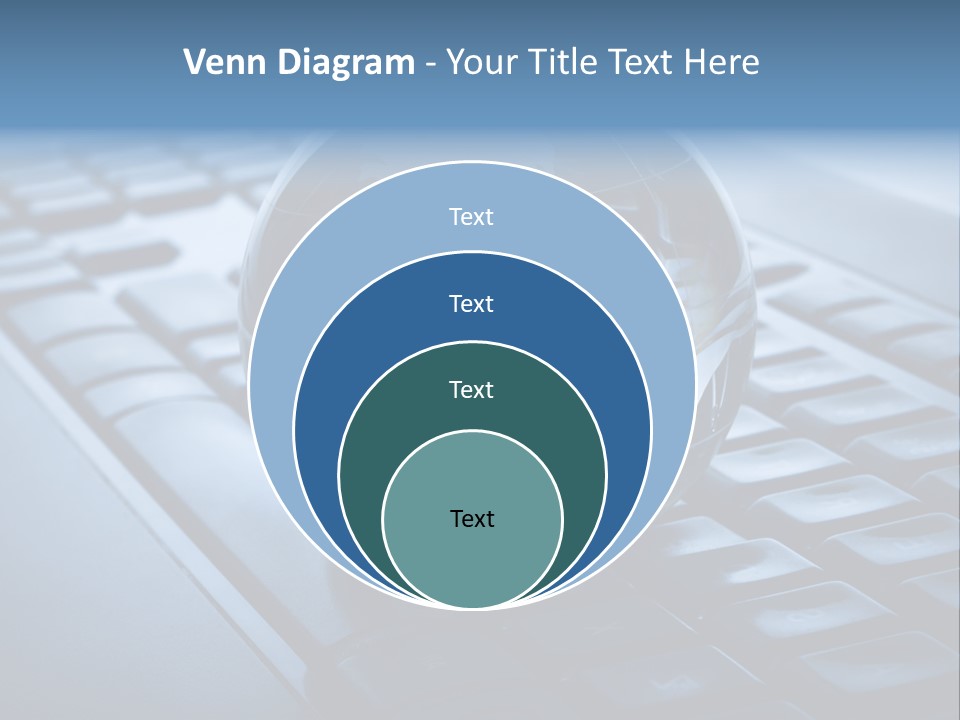 Venn Diagram - Your Title Text Here

Text

Text

Text

Text